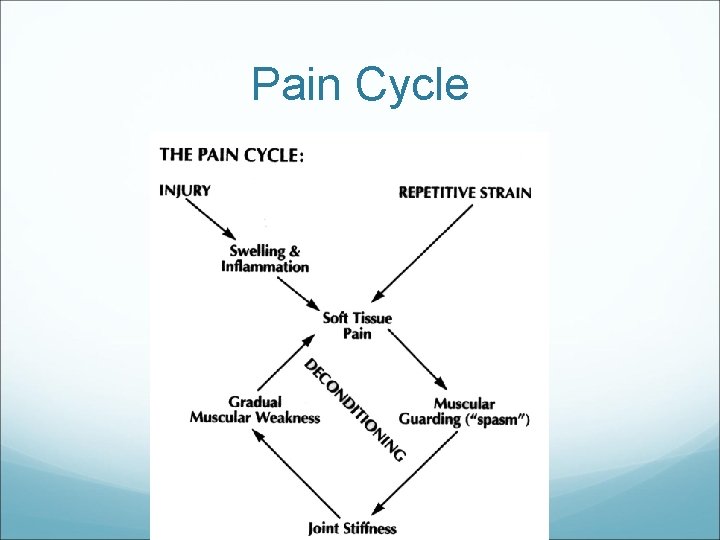 Pain Cycle

THE PAIN CYCLE:

INJURY

REPETITIVE STRAIN

Swelling & Inflammation

Soft Tissue Pain

DECONDITIONING

Gradual Muscular Weakness

Muscular Guarding ("spasm")

Joint Stiffness